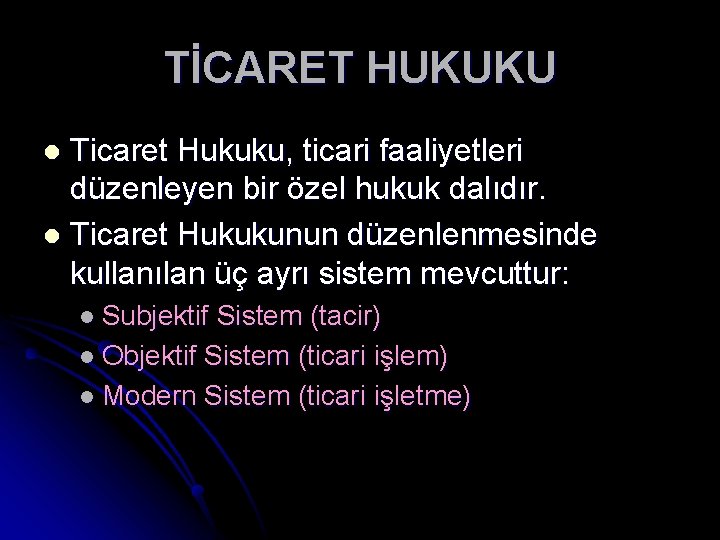 TİCARET HUKUKU

- Ticaret Hukuku, ticari faaliyetleri düzenleyen bir özel hukuk dalıdır.
- Ticaret Hukukunun düzenlenmesinde kullanılan üç ayrı sistem mevcuttur:
  - Subjektif Sistem (tacir)
  - Objektif Sistem (ticari işlem)
  - Modern Sistem (ticari işletme)